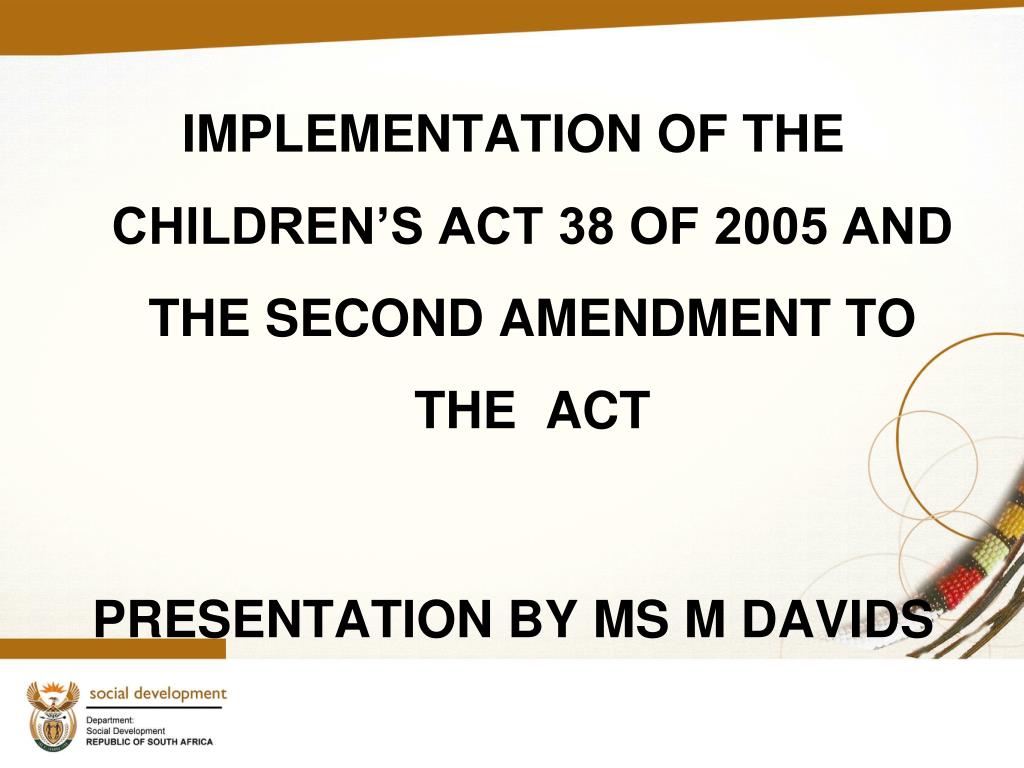 IMPLEMENTATION OF THE CHILDREN'S ACT 38 OF 2005 AND THE SECOND AMENDMENT TO THE ACT

PRESENTATION BY MS M DAVIDS

social development

Department:
Social Development
REPUBLIC OF SOUTH AFRICA